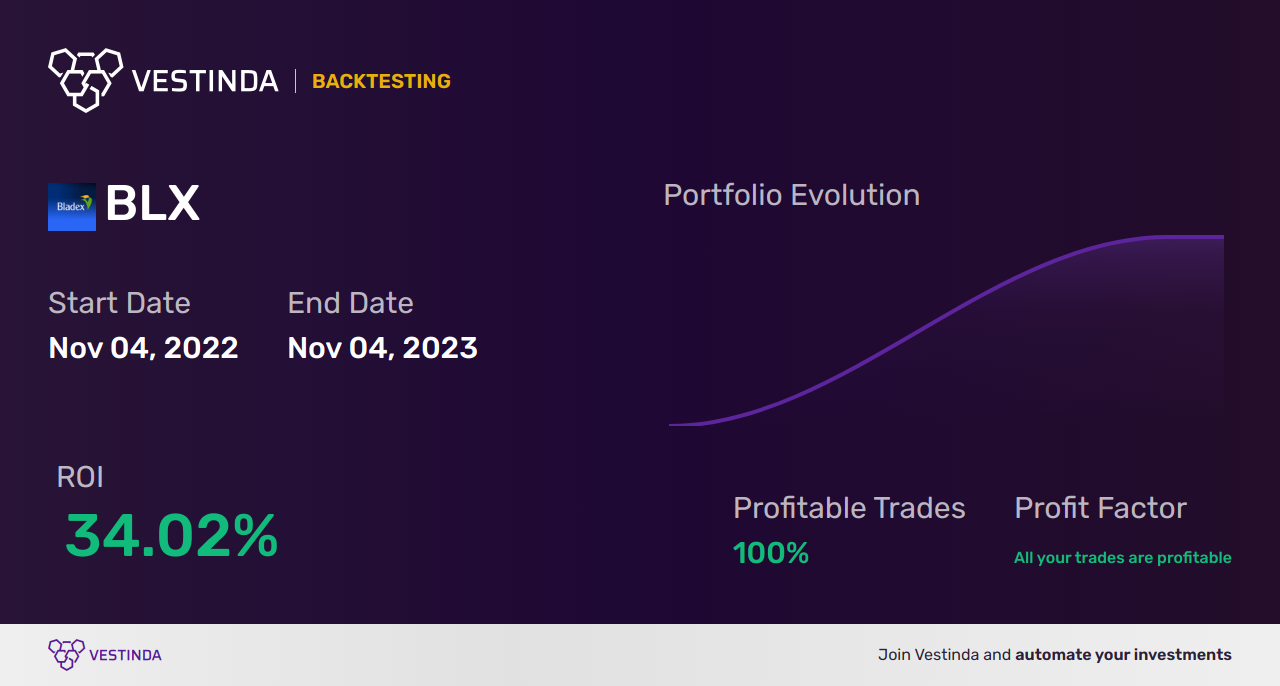 VESTINDA | BACKTESTING

Bladex BLX

Start Date
Nov 04, 2022

End Date
Nov 04, 2023

Portfolio Evolution

ROI
34.02%

Profitable Trades
100%

Profit Factor
All your trades are profitable

VESTINDA

Join Vestinda and automate your investments